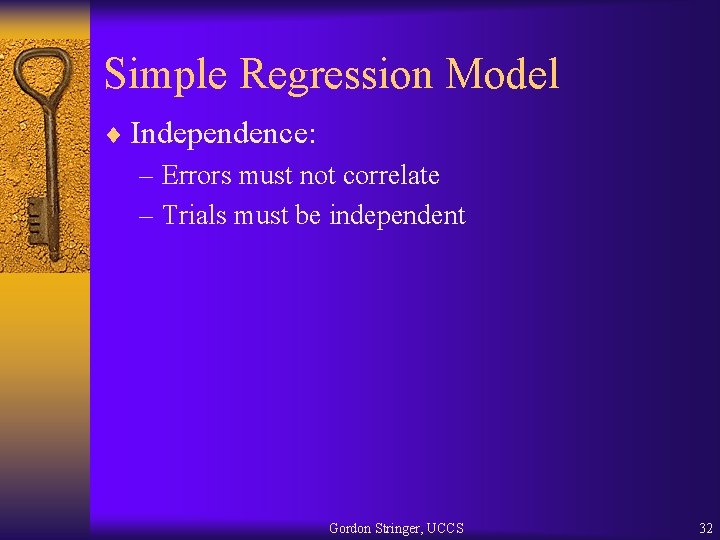 Simple Regression Model

♦ Independence:

– Errors must not correlate

– Trials must be independent

Gordon Stringer, UCCS

32